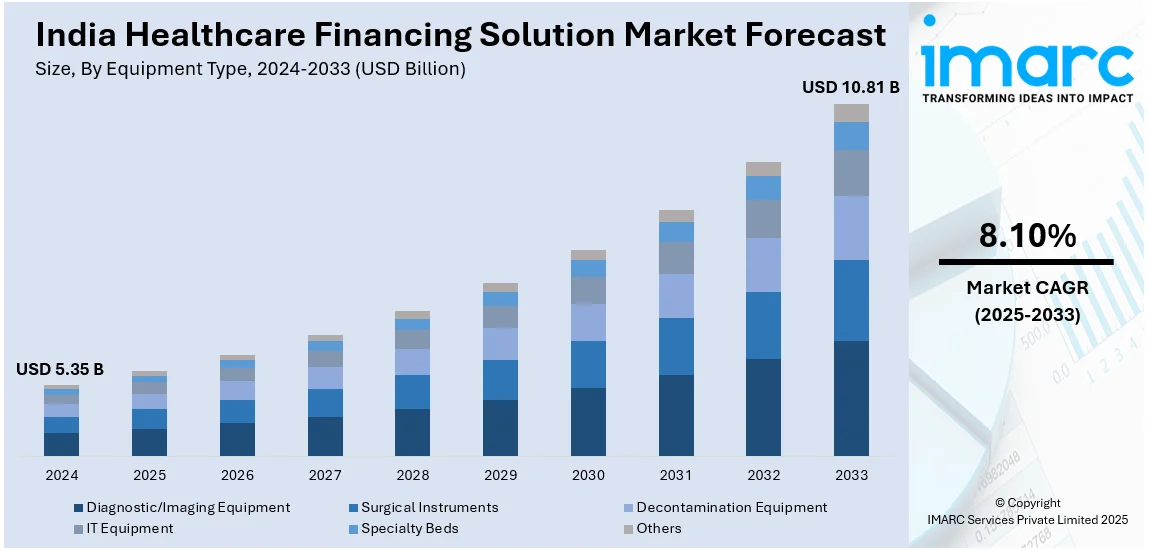 India Healthcare Financing Solution Market Forecast

Size, By Equipment Type, 2024-2033 (USD Billion)

USD 10.81 B

USD 5.35 B

2024 2025 2026 2027 2028 2029 2030 2031 2032 2033

Diagnostic/Imaging Equipment
Surgical Instruments
Decontamination Equipment
IT Equipment
Specialty Beds
Others

imarc
TRANSFORMING IDEAS INTO IMPACT

8.10%

Market CAGR
(2025-2033)

© Copyright
IMARC Services Private Limited 2025